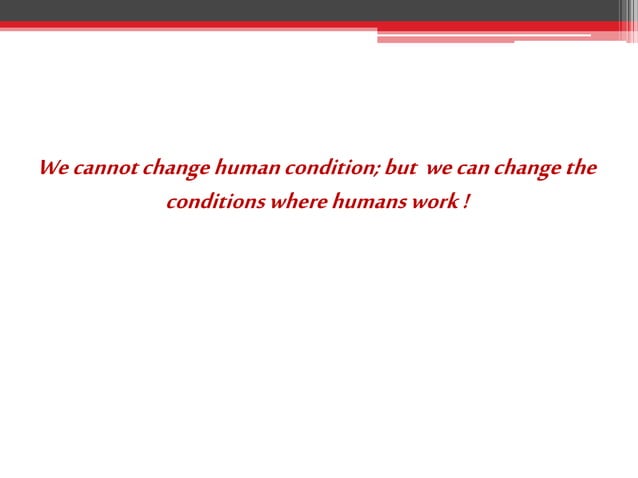 We cannot change human condition; but we can change the conditions where humans work !